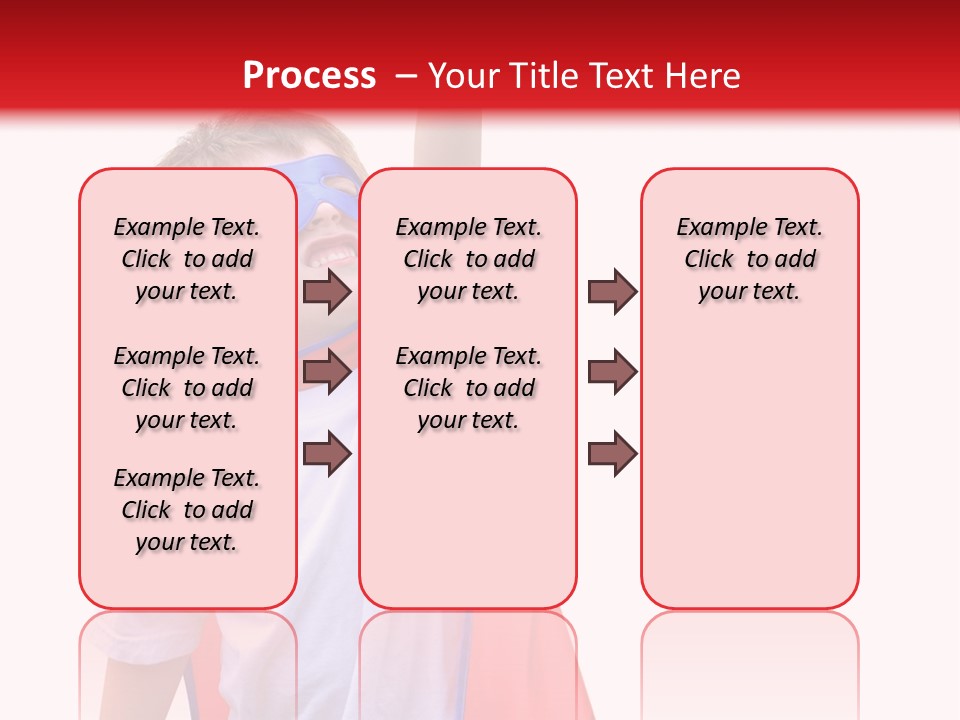 Process – Your Title Text Here

Example Text. Click to add your text.

Example Text. Click to add your text.

Example Text. Click to add your text.

Example Text. Click to add your text.

Example Text. Click to add your text.

Example Text. Click to add your text.